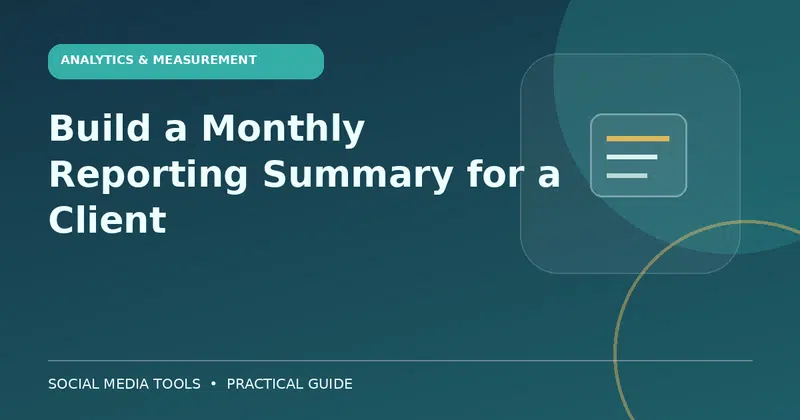 ANALYTICS & MEASUREMENT

Build a Monthly Reporting Summary for a Client

SOCIAL MEDIA TOOLS • PRACTICAL GUIDE